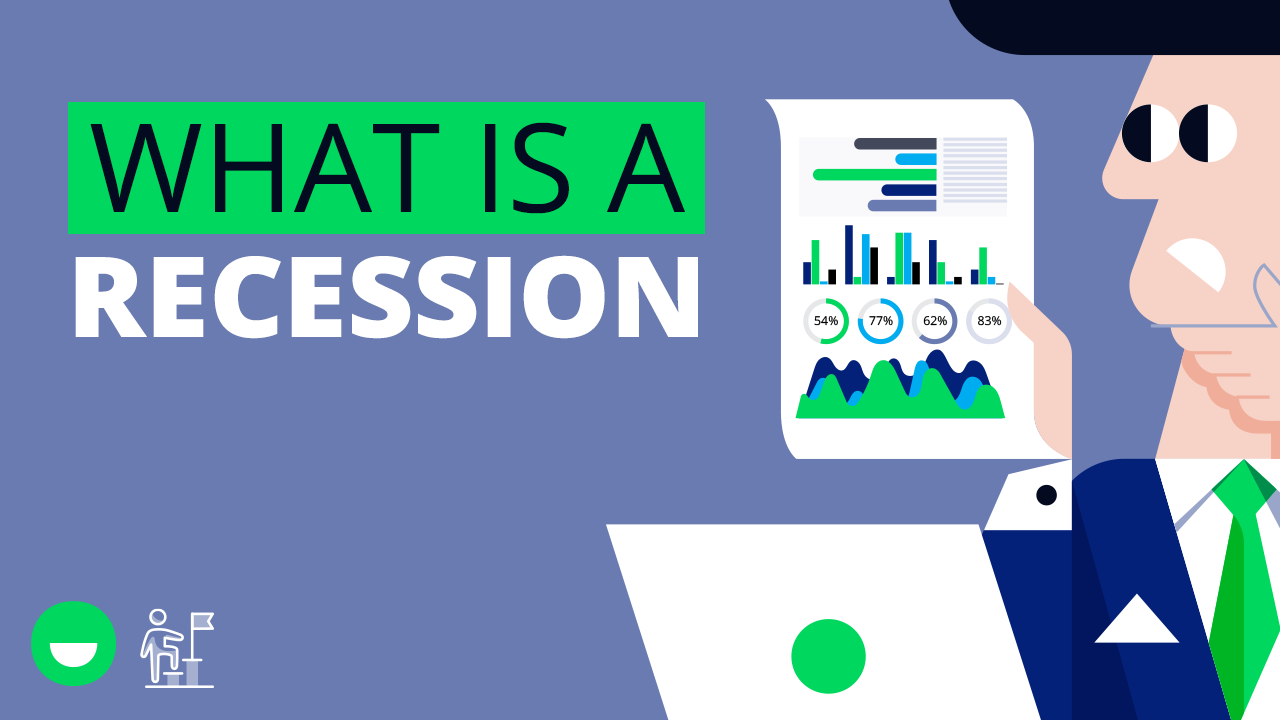 WHAT IS A
RECESSION

54% 77% 62% 83%